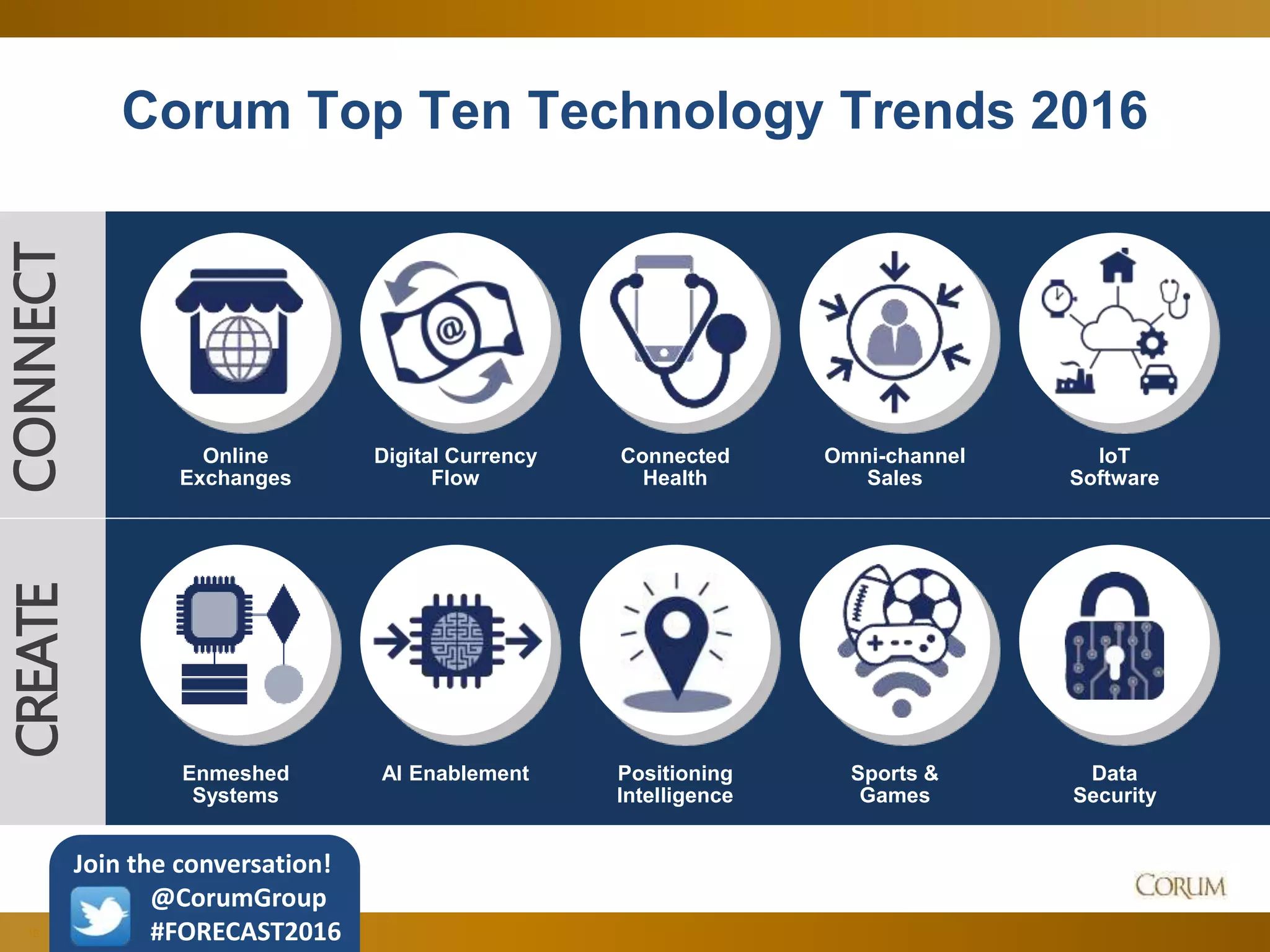 Corum Top Ten Technology Trends 2016

CONNECT

Online Exchanges

Digital Currency Flow

Connected Health

Omni-channel Sales

IoT Software

CREATE

Enmeshed Systems

AI Enablement

Positioning Intelligence

Sports & Games

Data Security

Join the conversation!
@CorumGroup
#FORECAST2016

CORUM